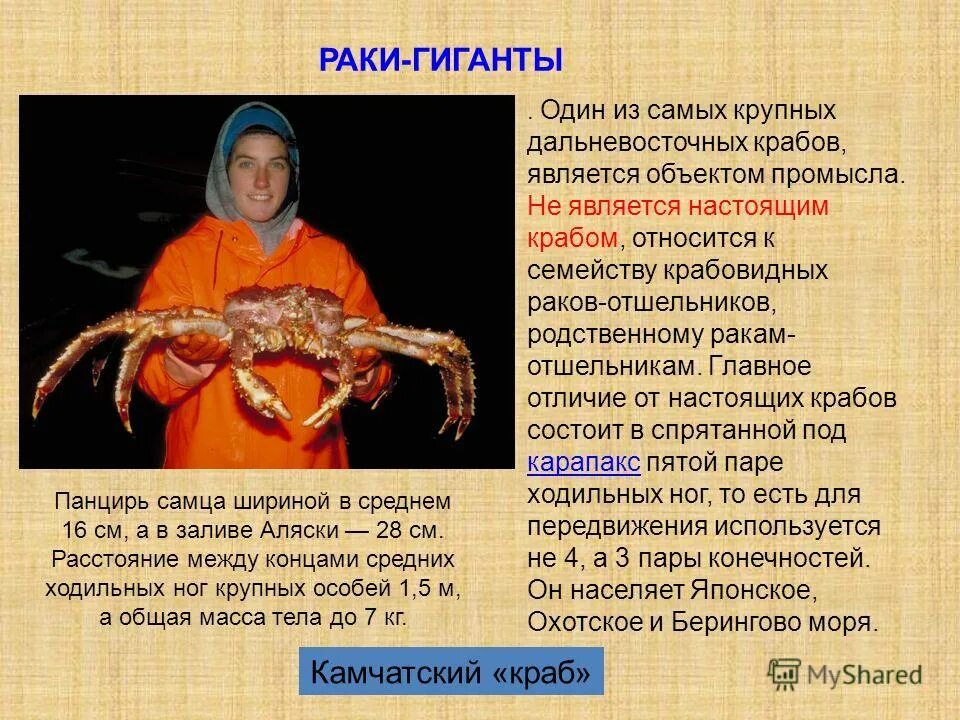 РАКИ-ГИГАНТЫ

. Один из самых крупных дальневосточных крабов, является объектом промысла. Не является настоящим крабом, относится к семейству крабовидных раков-отшельников, родственному ракам-отшельникам. Главное отличие от настоящих крабов состоит в спрятанной под карапакс пятой паре ходильных ног, то есть для передвижения используется не 4, а 3 пары конечностей. Он населяет Японское, Охотское и Берингово моря.

Панцирь самца шириной в среднем 16 см, а в заливе Аляски — 28 см. Расстояние между концами средних ходильных ног крупных особей 1,5 м, а общая масса тела до 7 кг.

Камчатский «краб»

MyShared